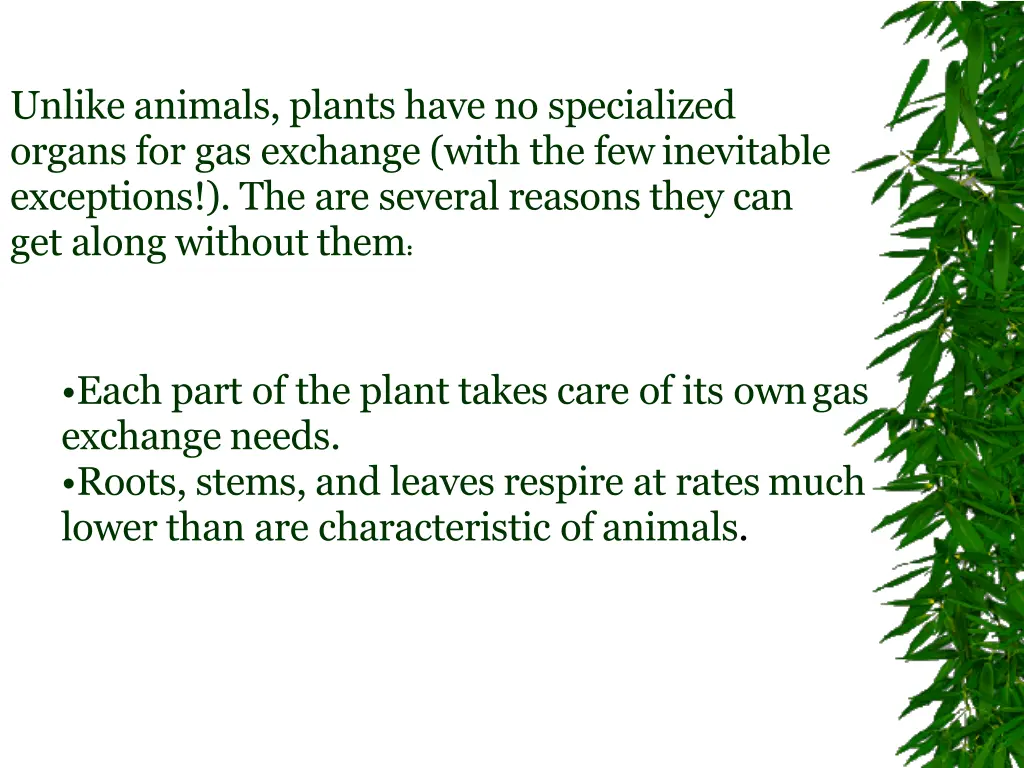 Unlike animals, plants have no specialized organs for gas exchange (with the few inevitable exceptions!). The are several reasons they can get along without them:

•Each part of the plant takes care of its own gas exchange needs.
•Roots, stems, and leaves respire at rates much lower than are characteristic of animals.